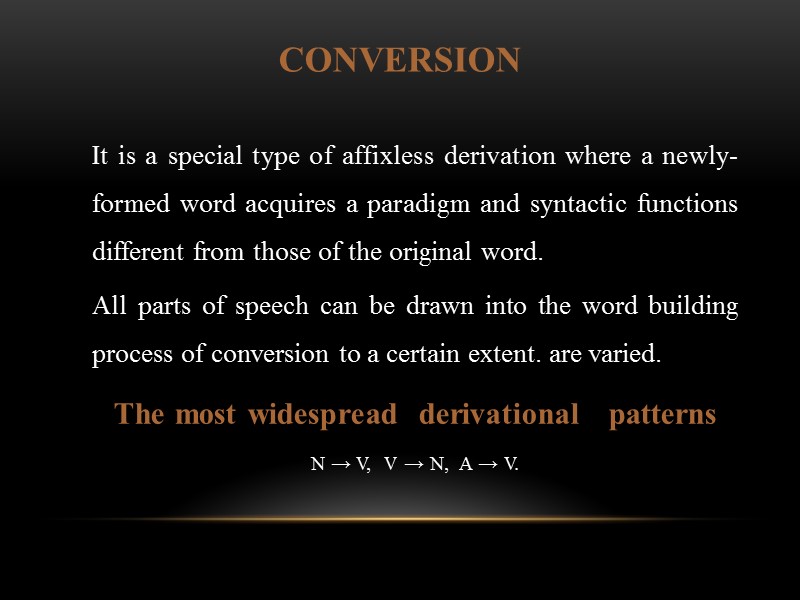 CONVERSION

It is a special type of affixless derivation where a newly-formed word acquires a paradigm and syntactic functions different from those of the original word.

All parts of speech can be drawn into the word building process of conversion to a certain extent. are varied.

The most widespread derivational patterns

N → V, V → N, A → V.